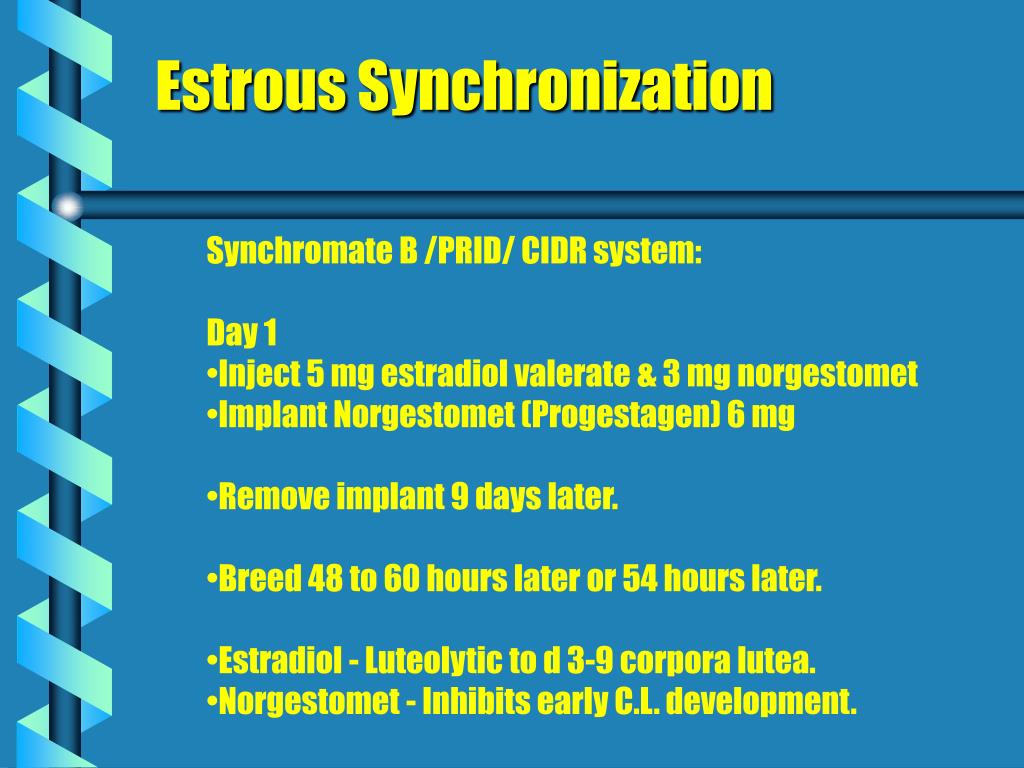 Estrous Synchronization

Synchromate B /PRID/ CIDR system:

Day 1
•Inject 5 mg estradiol valerate & 3 mg norgestomet
•Implant Norgestomet (Progestagen) 6 mg

•Remove implant 9 days later.

•Breed 48 to 60 hours later or 54 hours later.

•Estradiol - Luteolytic to d 3-9 corpora lutea.
•Norgestomet - Inhibits early C.L. development.